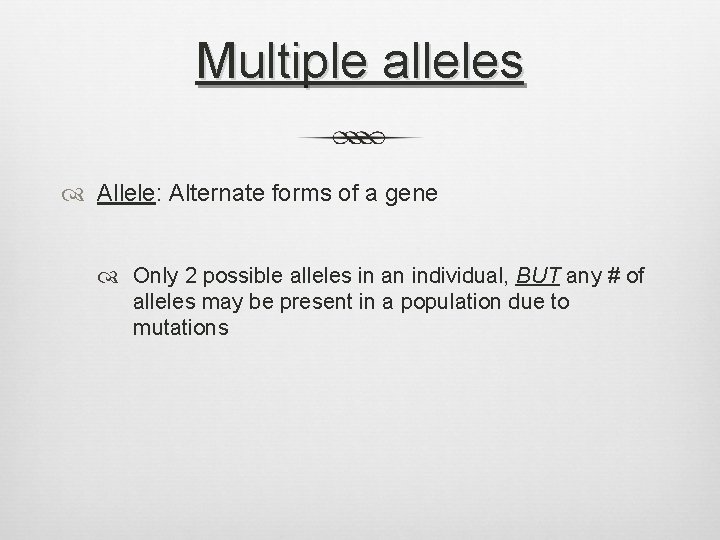 Multiple alleles

Allele: Alternate forms of a gene

Only 2 possible alleles in an individual, BUT any # of alleles may be present in a population due to mutations